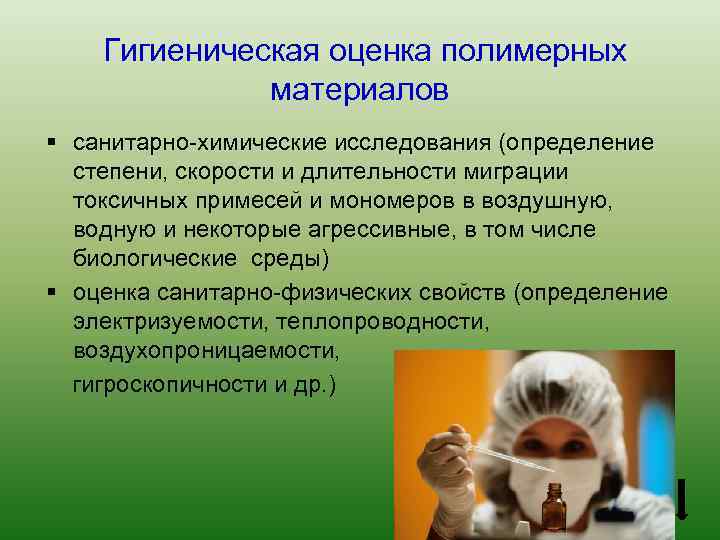 Гигиеническая оценка полимерных материалов

▪ санитарно-химические исследования (определение степени, скорости и длительности миграции токсичных примесей и мономеров в воздушную, водную и некоторые агрессивные, в том числе биологические среды)

▪ оценка санитарно-физических свойств (определение электризуемости, теплопроводности, воздухопроницаемости,

гигроскопичности и др.)